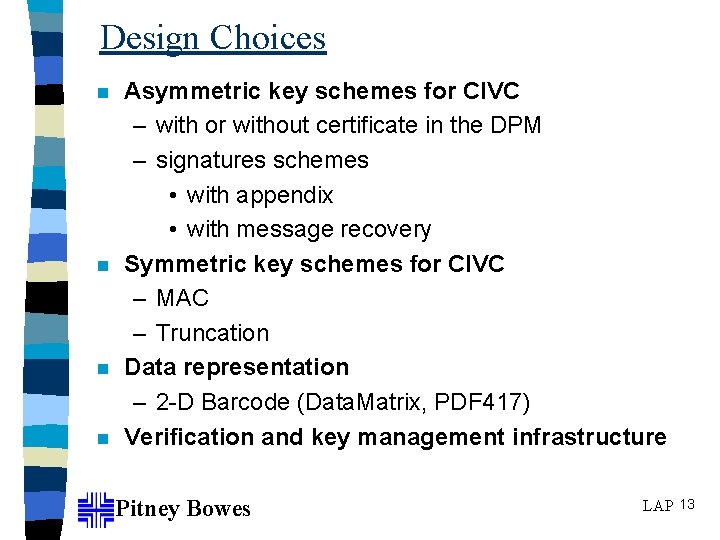 Design Choices

- Asymmetric key schemes for CIVC
  – with or without certificate in the DPM
  – signatures schemes
    • with appendix
    • with message recovery
- Symmetric key schemes for CIVC
  – MAC
  – Truncation
- Data representation
  – 2-D Barcode (DataMatrix, PDF417)
- Verification and key management infrastructure

Pitney Bowes

LAP 13